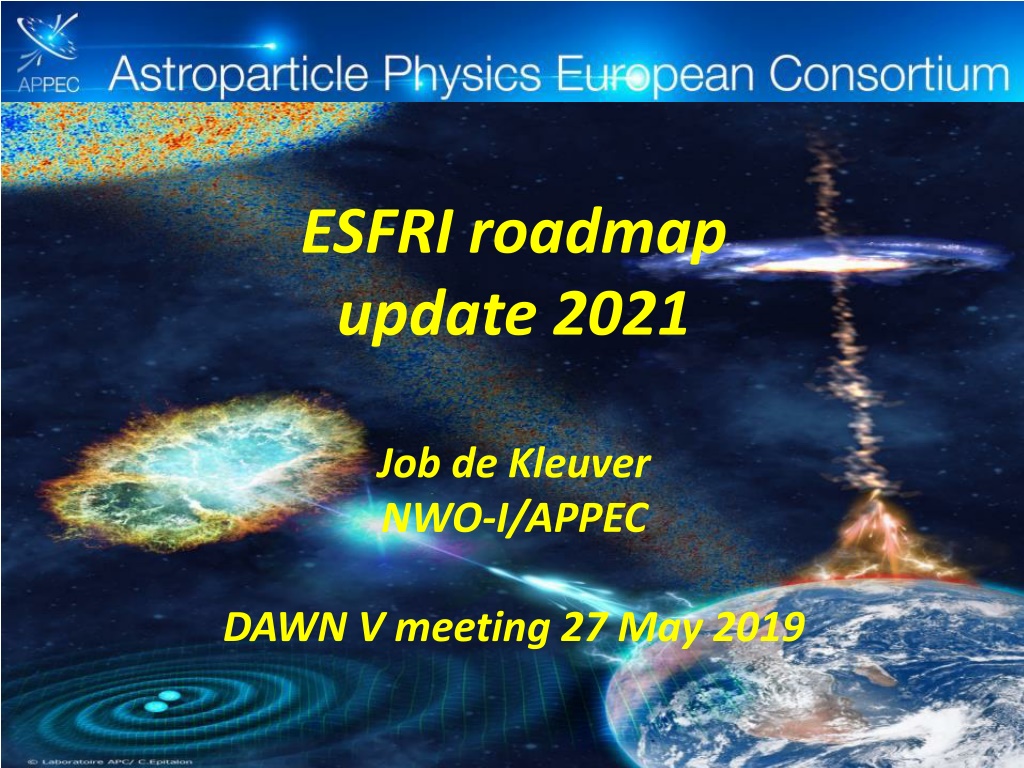 APPEC Astroparticle Physics European Consortium

ESFRI roadmap update 2021

Job de Kleuver
NWO-I/APPEC

DAWN V meeting 27 May 2019

© Laboratoire APC/ C.Epitalon